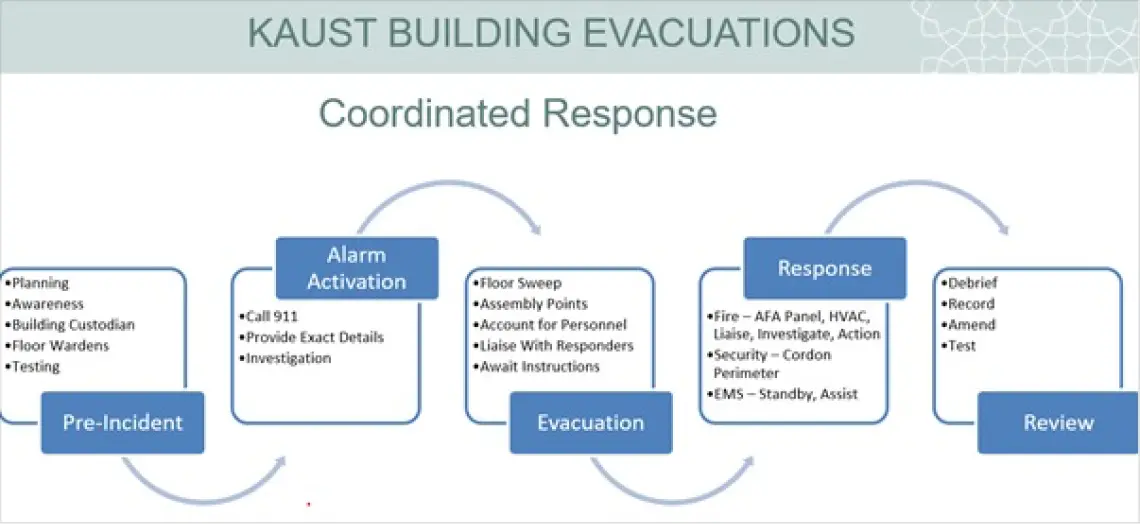 KAUST BUILDING EVACUATIONS

Coordinated Response

•Planning
•Awareness
•Building Custodian
•Floor Wardens
•Testing

Pre-Incident

Alarm Activation

•Call 911
•Provide Exact Details
•Investigation

•Floor Sweep
•Assembly Points
•Account for Personnel
•Liaise With Responders
•Await Instructions

Evacuation

Response

•Fire – AFA Panel, HVAC, Liaise, Investigate, Action
•Security – Cordon Perimeter
•EMS – Standby, Assist

•Debrief
•Record
•Amend
•Test

Review